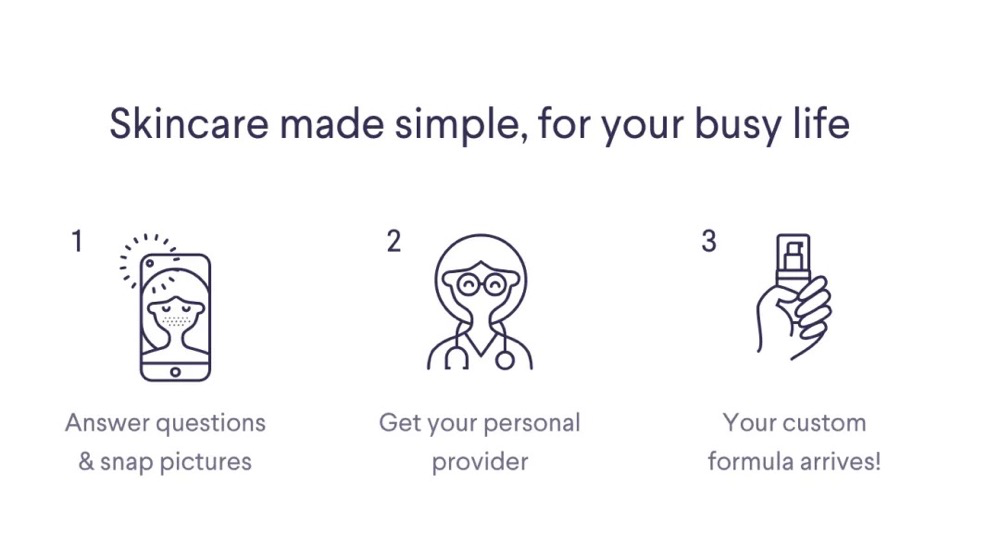 Skincare made simple, for your busy life

1

Answer questions & snap pictures

2

Get your personal provider

3

Your custom formula arrives!